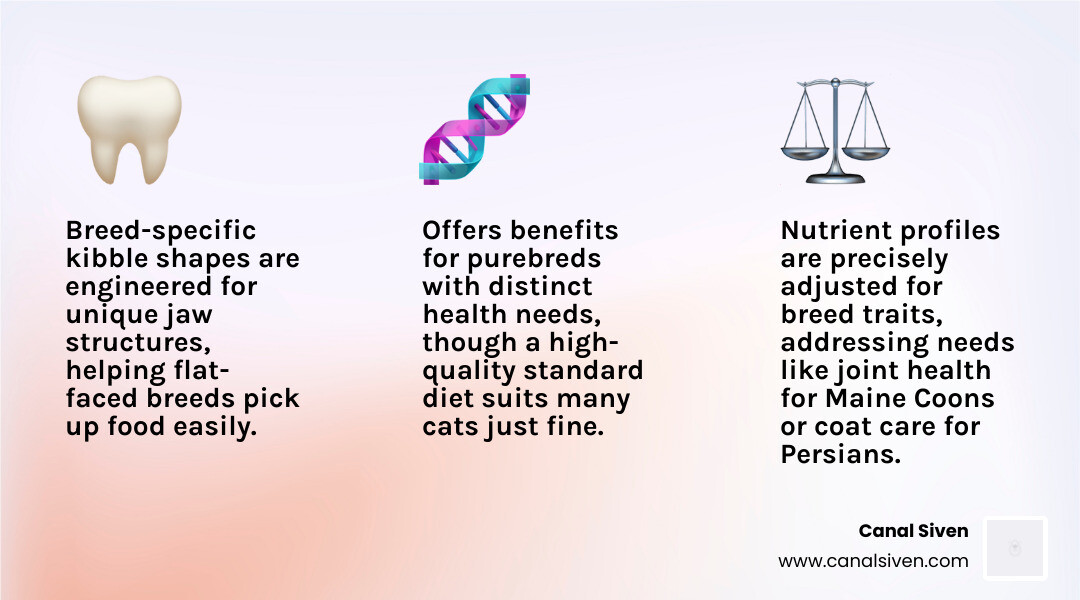 Breed-specific kibble shapes are engineered for unique jaw structures, helping flat-faced breeds pick up food easily.

Offers benefits for purebreds with distinct health needs, though a high-quality standard diet suits many cats just fine.

Nutrient profiles are precisely adjusted for breed traits, addressing needs like joint health for Maine Coons or coat care for Persians.

Canal Siven
www.canalsiven.com